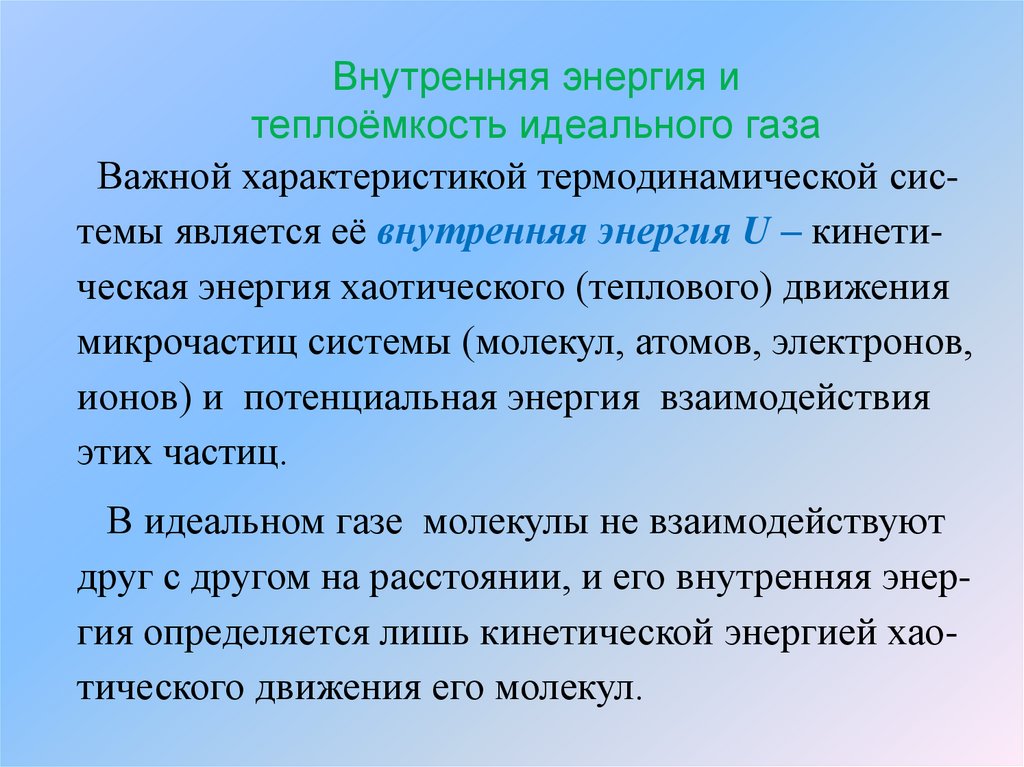 Внутренняя энергия и теплоёмкость идеального газа

Важной характеристикой термодинамической системы является её внутренняя энергия U – кинетическая энергия хаотического (теплового) движения микрочастиц системы (молекул, атомов, электронов, ионов) и потенциальная энергия взаимодействия этих частиц.

В идеальном газе молекулы не взаимодействуют друг с другом на расстоянии, и его внутренняя энергия определяется лишь кинетической энергией хаотического движения его молекул.